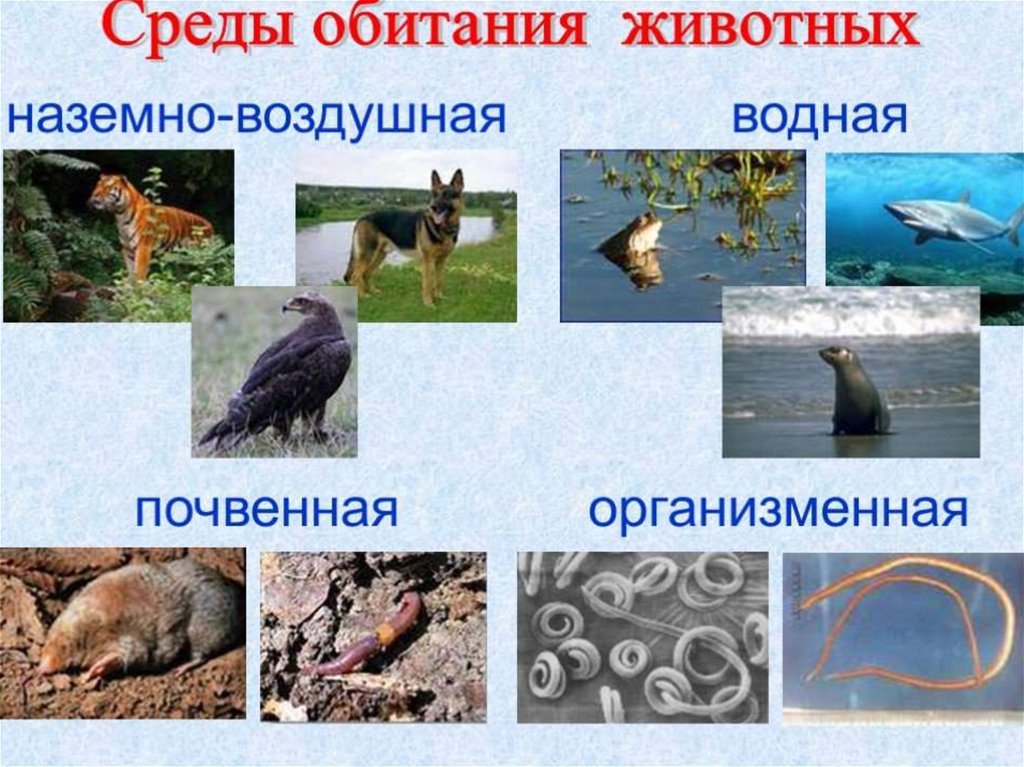 Среды обитания животных

наземно-воздушная

водная

почвенная

организменная